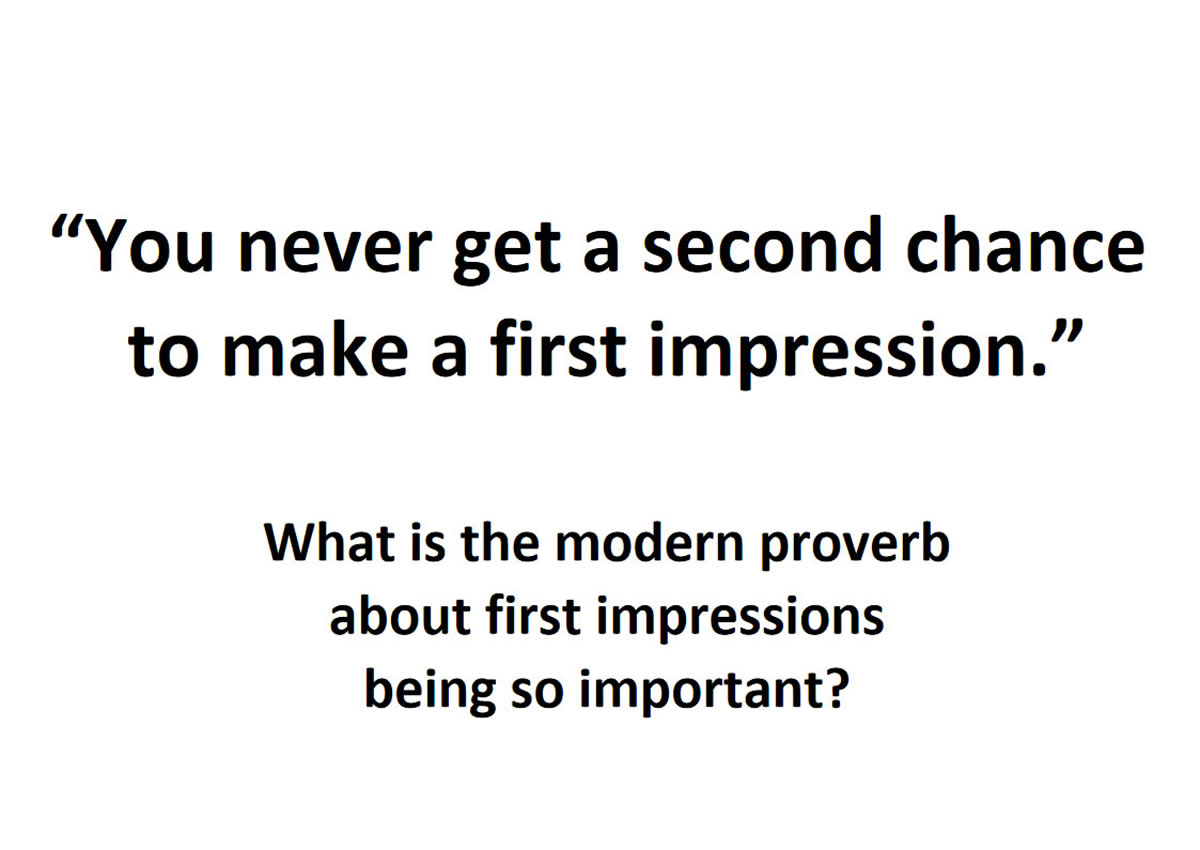 “You never get a second chance to make a first impression.”

What is the modern proverb about first impressions being so important?